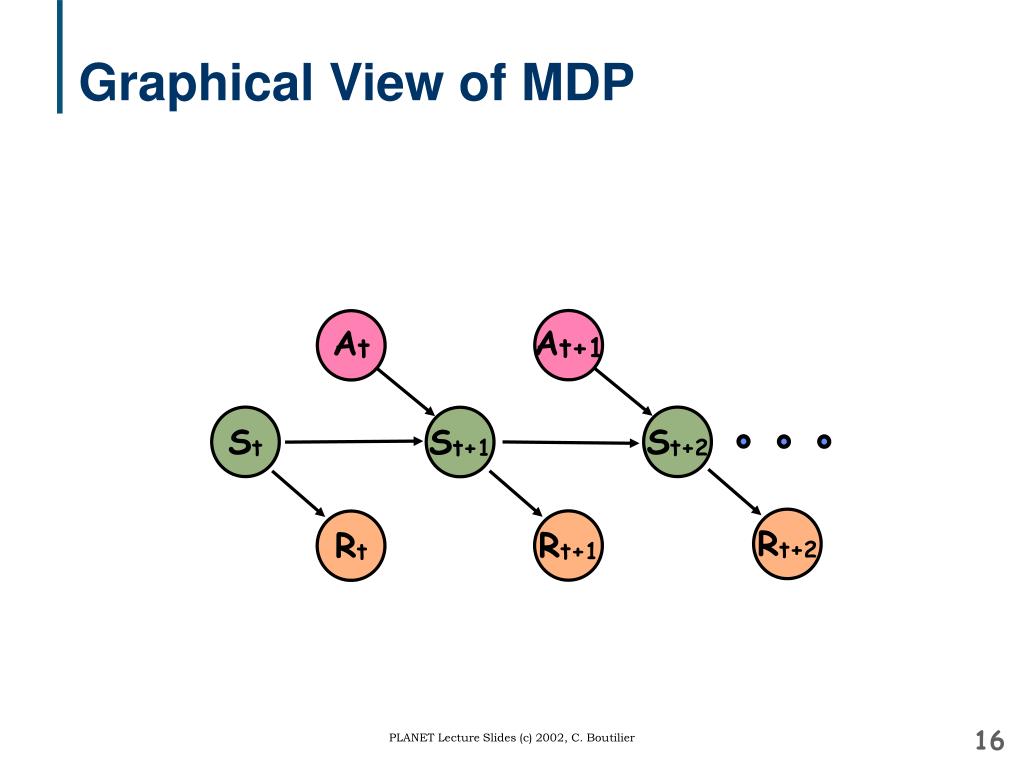 Graphical View of MDP

$A_t$

$A_{t+1}$

$S_t$

$S_{t+1}$

$S_{t+2}$

$R_t$

$R_{t+1}$

$R_{t+2}$

PLANET Lecture Slides (c) 2002, C. Boutilier

16